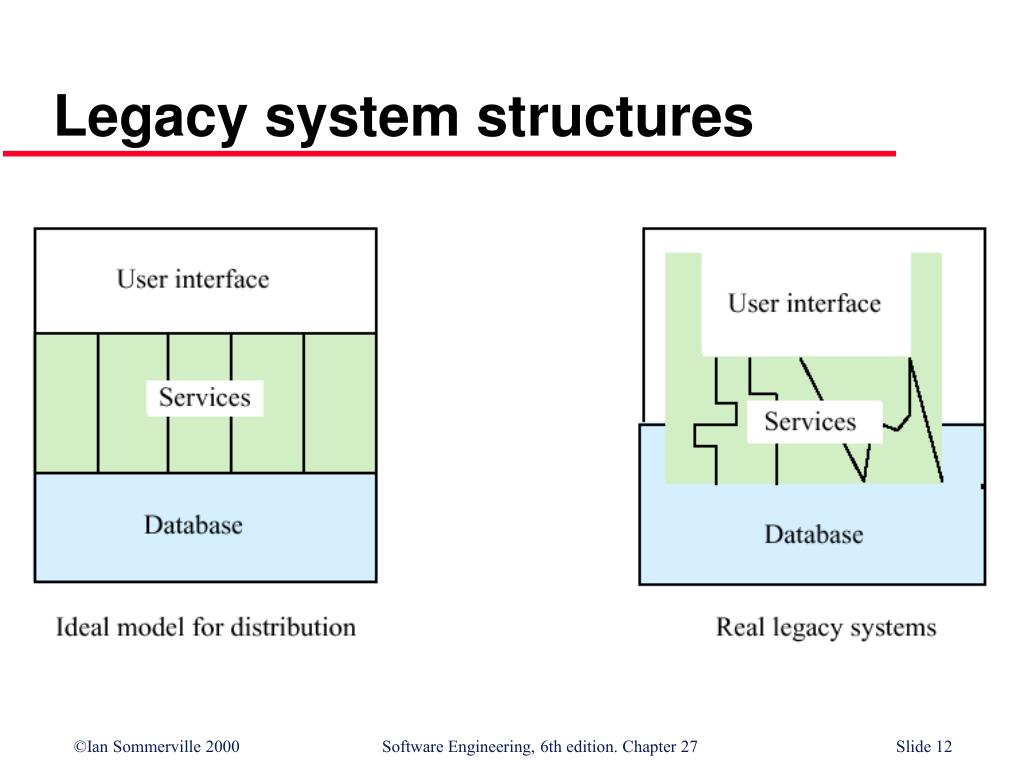 Legacy system structures

User interface

Services

Database

Ideal model for distribution

User interface

Services

Database

Real legacy systems

©Ian Sommerville 2000

Software Engineering, 6th edition. Chapter 27

Slide 12